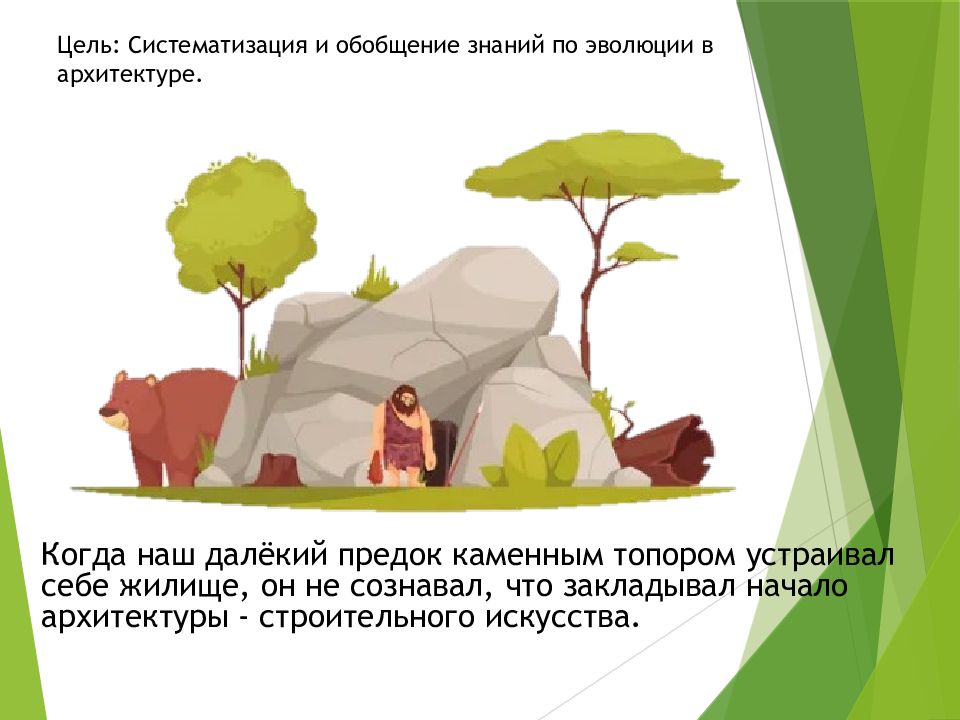 Цель: Систематизация и обобщение знаний по эволюции в архитектуре.

Когда наш далёкий предок каменным топором устраивал себе жилище, он не сознавал, что закладывал начало архитектуры - строительного искусства.